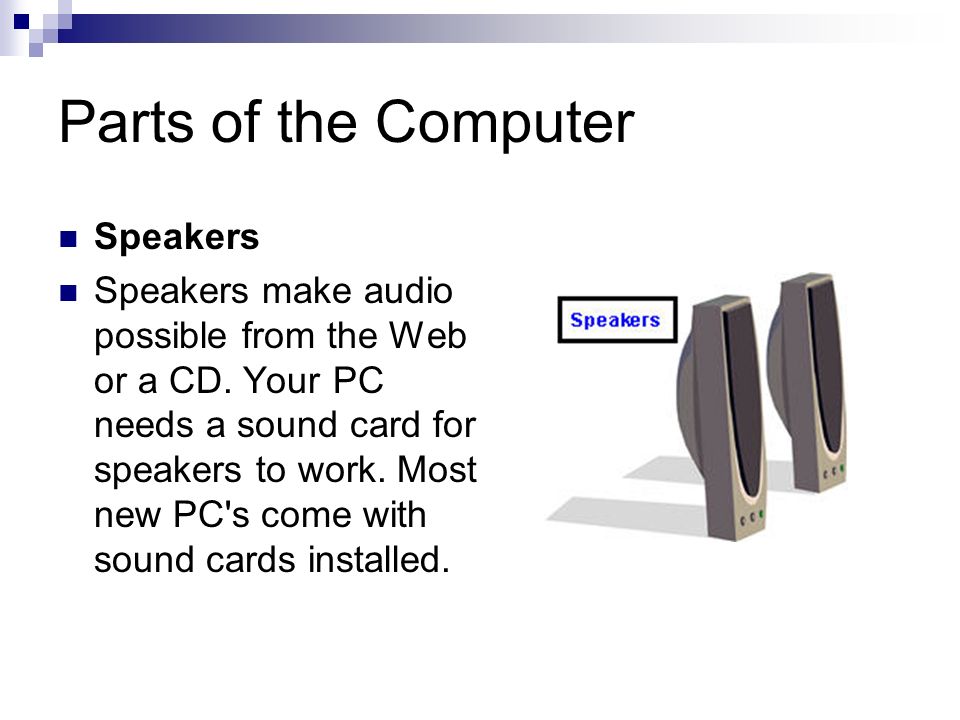 Parts of the Computer

Speakers

Speakers make audio possible from the Web or a CD. Your PC needs a sound card for speakers to work. Most new PC's come with sound cards installed.

Speakers